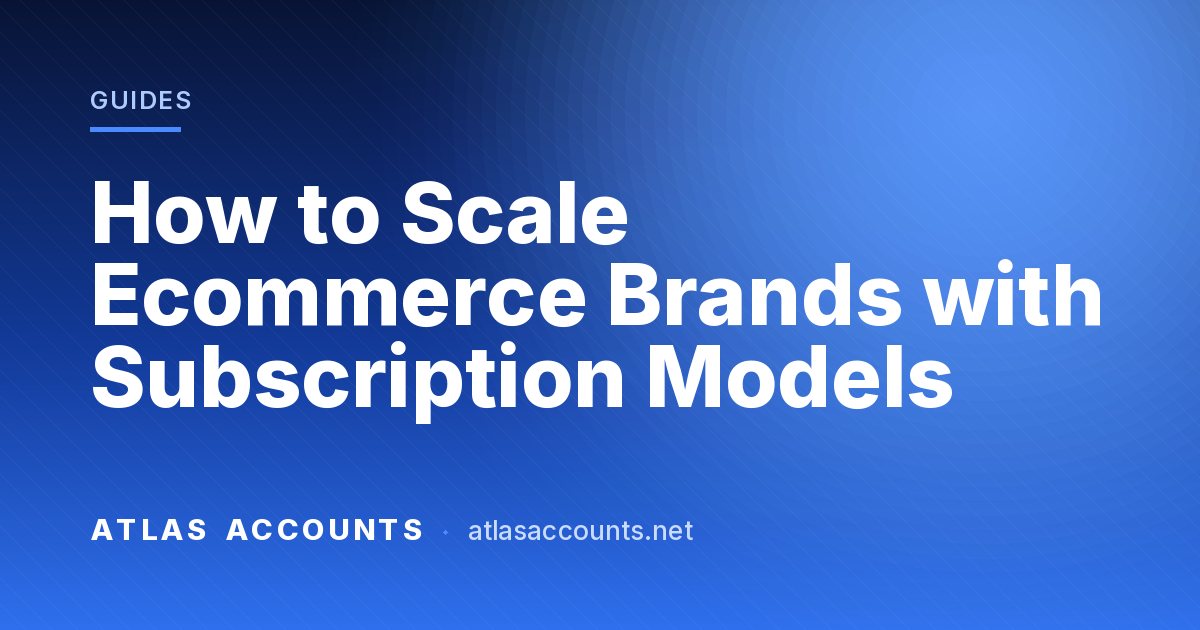 GUIDES

How to Scale Ecommerce Brands with Subscription Models

ATLAS ACCOUNTS · atlasaccounts.net